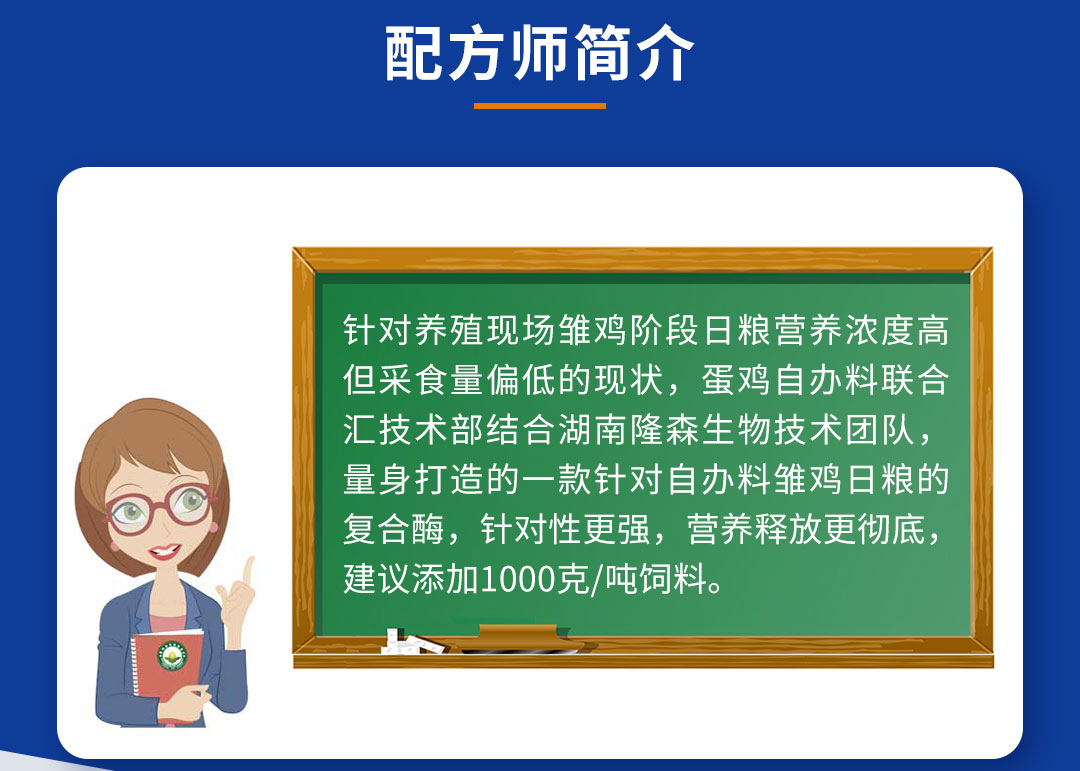 配方师简介

针对养殖现场雏鸡阶段日粮营养浓度高但采食量偏低的现状，蛋鸡自办料联合汇技术部结合湖南隆森生物技术团队，量身打造的一款针对自办料雏鸡日粮的复合酶，针对性更强，营养释放更彻底，建议添加1000克/吨饲料。